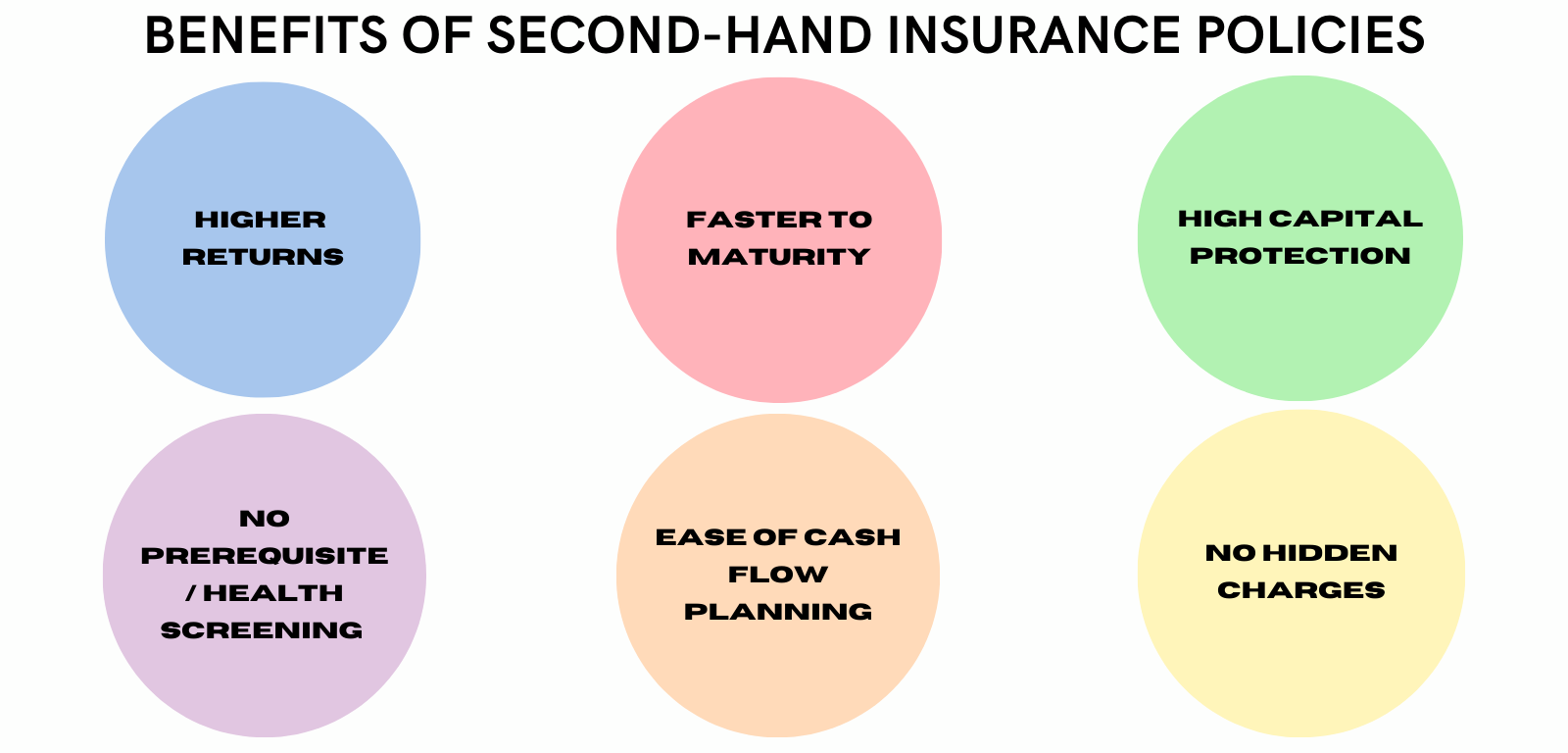 BENEFITS OF SECOND-HAND INSURANCE POLICIES

HIGHER RETURNS

FASTER TO MATURITY

HIGH CAPITAL PROTECTION

NO PREREQUISITE / HEALTH SCREENING

EASE OF CASH FLOW PLANNING

NO HIDDEN CHARGES